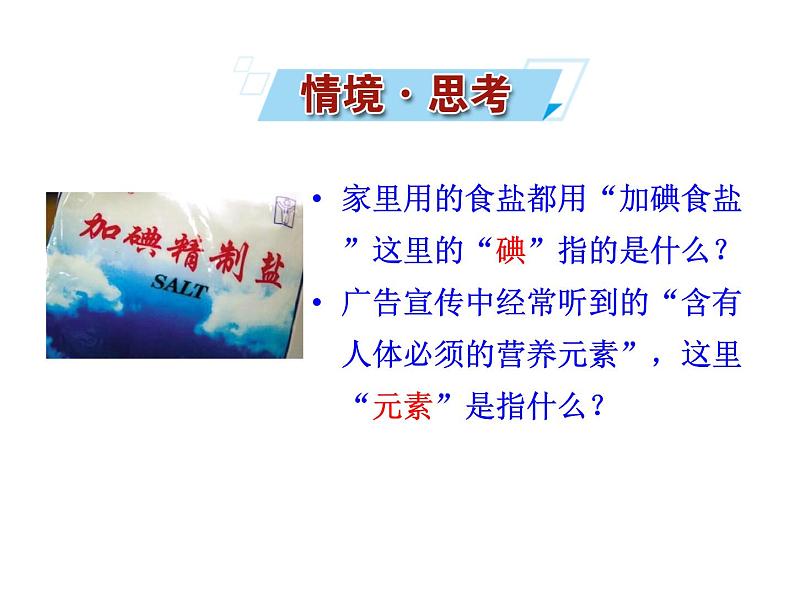 情境·思考

加碘精制盐
SALT

• 家里用的食盐都用“加碘食盐”这里的“碘”指的是什么？
• 广告宣传中经常听到的“含有人体必须的营养元素”，这里“元素”是指什么？